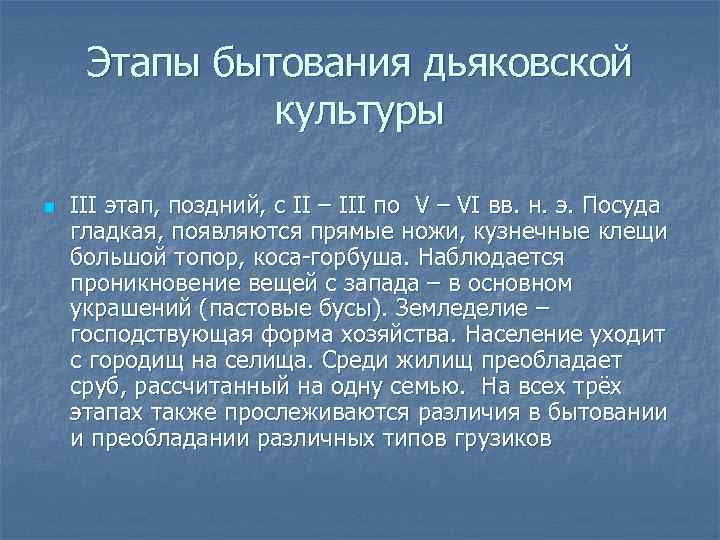 Этапы бытования дьяковской культуры

III этап, поздний, с II – III по V – VI вв. н. э. Посуда гладкая, появляются прямые ножи, кузнечные клещи большой топор, коса-горбуша. Наблюдается проникновение вещей с запада – в основном украшений (пастовые бусы). Земледелие – господствующая форма хозяйства. Население уходит с городищ на селища. Среди жилищ преобладает сруб, рассчитанный на одну семью. На всех трёх этапах также прослеживаются различия в бытовании и преобладании различных типов грузиков